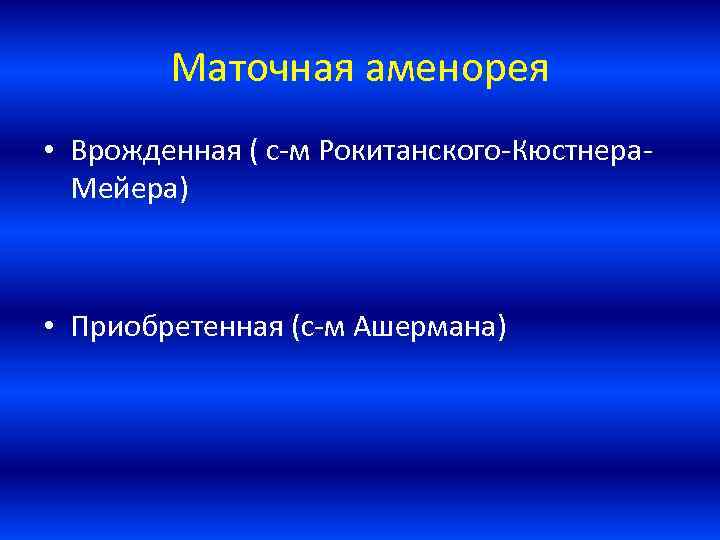 Маточная аменорея

• Врожденная ( с-м Рокитанского-Кюстнера-Мейера)

• Приобретенная (с-м Ашермана)